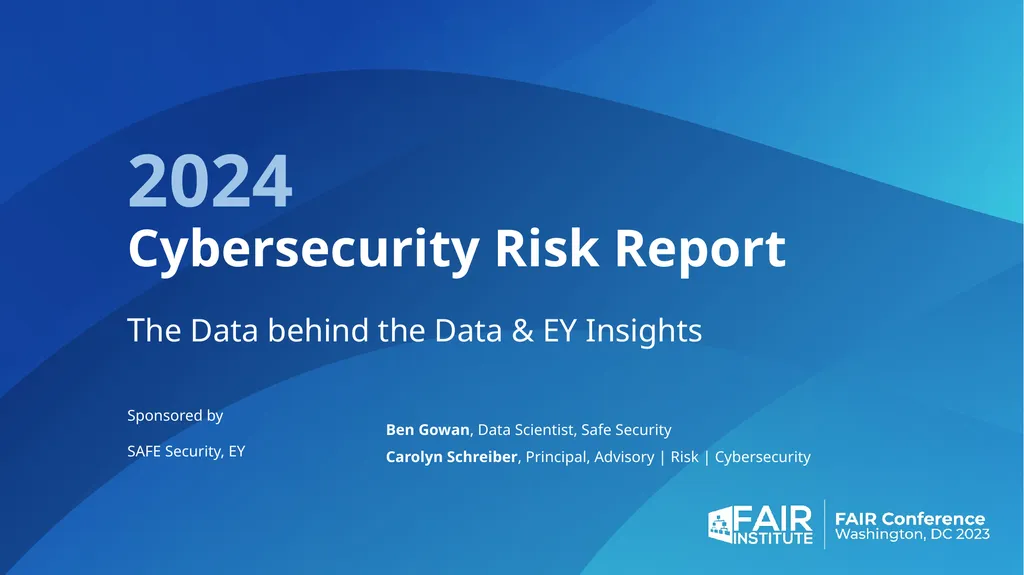 2024
Cybersecurity Risk Report

The Data behind the Data & EY Insights

Sponsored by

SAFE Security, EY

Ben Gowan, Data Scientist, Safe Security

Carolyn Schreiber, Principal, Advisory | Risk | Cybersecurity

FAIR INSTITUTE

FAIR Conference
Washington, DC 2023